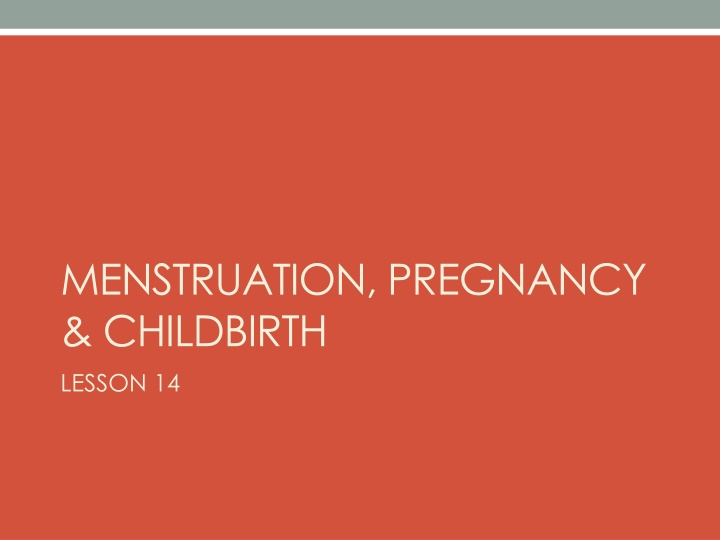 MENSTRUATION, PREGNANCY & CHILDBIRTH

LESSON 14